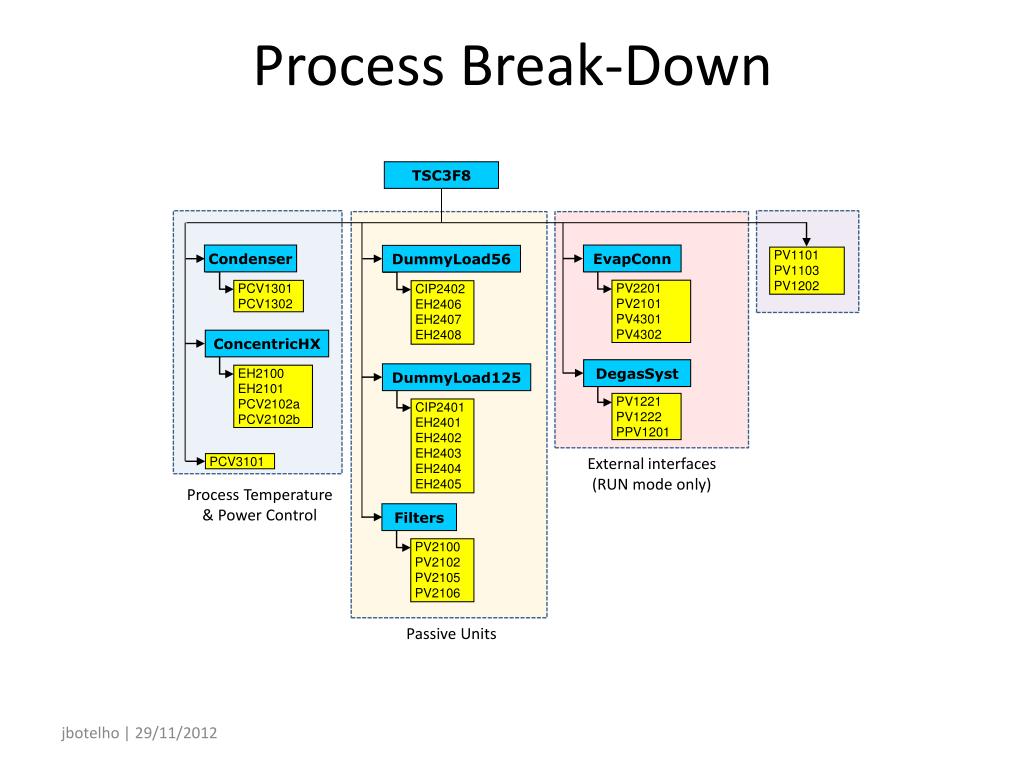 Process Break-Down

TSC3F8

Condenser

PCV1301
PCV1302

ConcentricHX

EH2100
EH2101
PCV2102a
PCV2102b

PCV3101

Process Temperature & Power Control

DummyLoad56

CIP2402
EH2406
EH2407
EH2408

DummyLoad125

CIP2401
EH2401
EH2402
EH2403
EH2404
EH2405

Filters

PV2100
PV2102
PV2105
PV2106

Passive Units

EvapConn

PV2201
PV2101
PV4301
PV4302

DegasSyst

PV1221
PV1222
PPV1201

External interfaces (RUN mode only)

PV1101
PV1103
PV1202

jbotelho | 29/11/2012